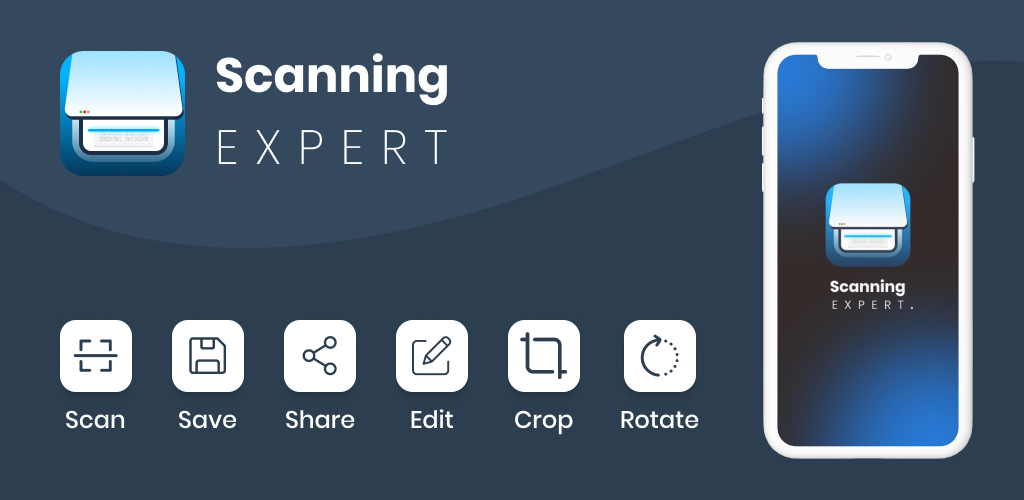 Scanning
EXPERT

Scan Save Share Edit Crop Rotate

Scanning
EXPERT.